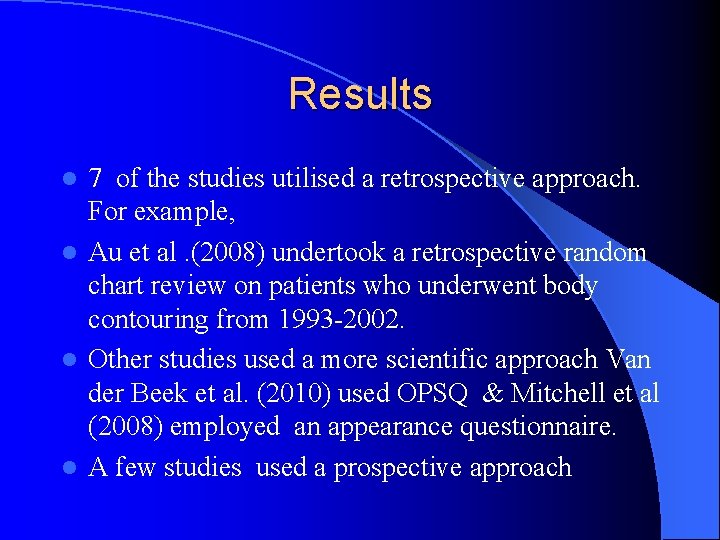 Results

- 7 of the studies utilised a retrospective approach. For example,
- Au et al .(2008) undertook a retrospective random chart review on patients who underwent body contouring from 1993-2002.
- Other studies used a more scientific approach Van der Beek et al. (2010) used OPSQ & Mitchell et al (2008) employed an appearance questionnaire.
- A few studies used a prospective approach